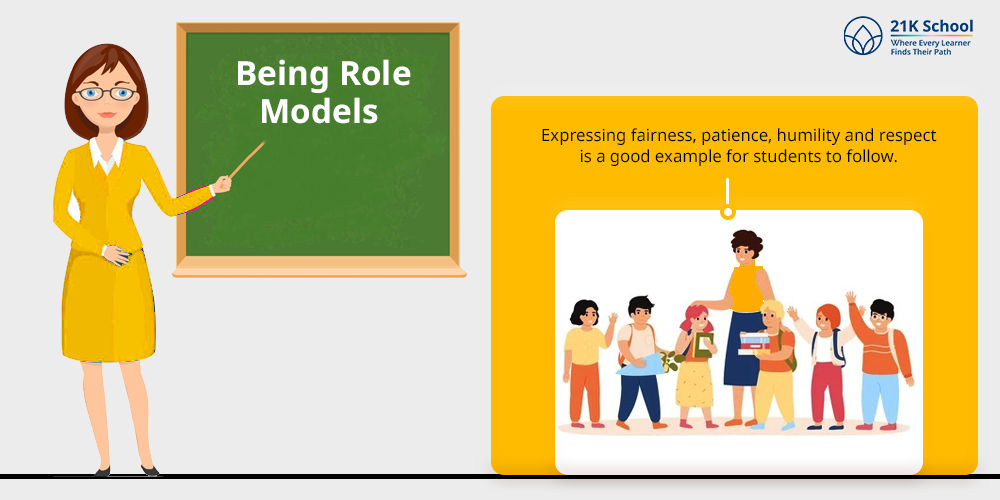 21K School
Where Every Learner
Finds Their Path

Being Role Models

Expressing fairness, patience, humility and respect is a good example for students to follow.